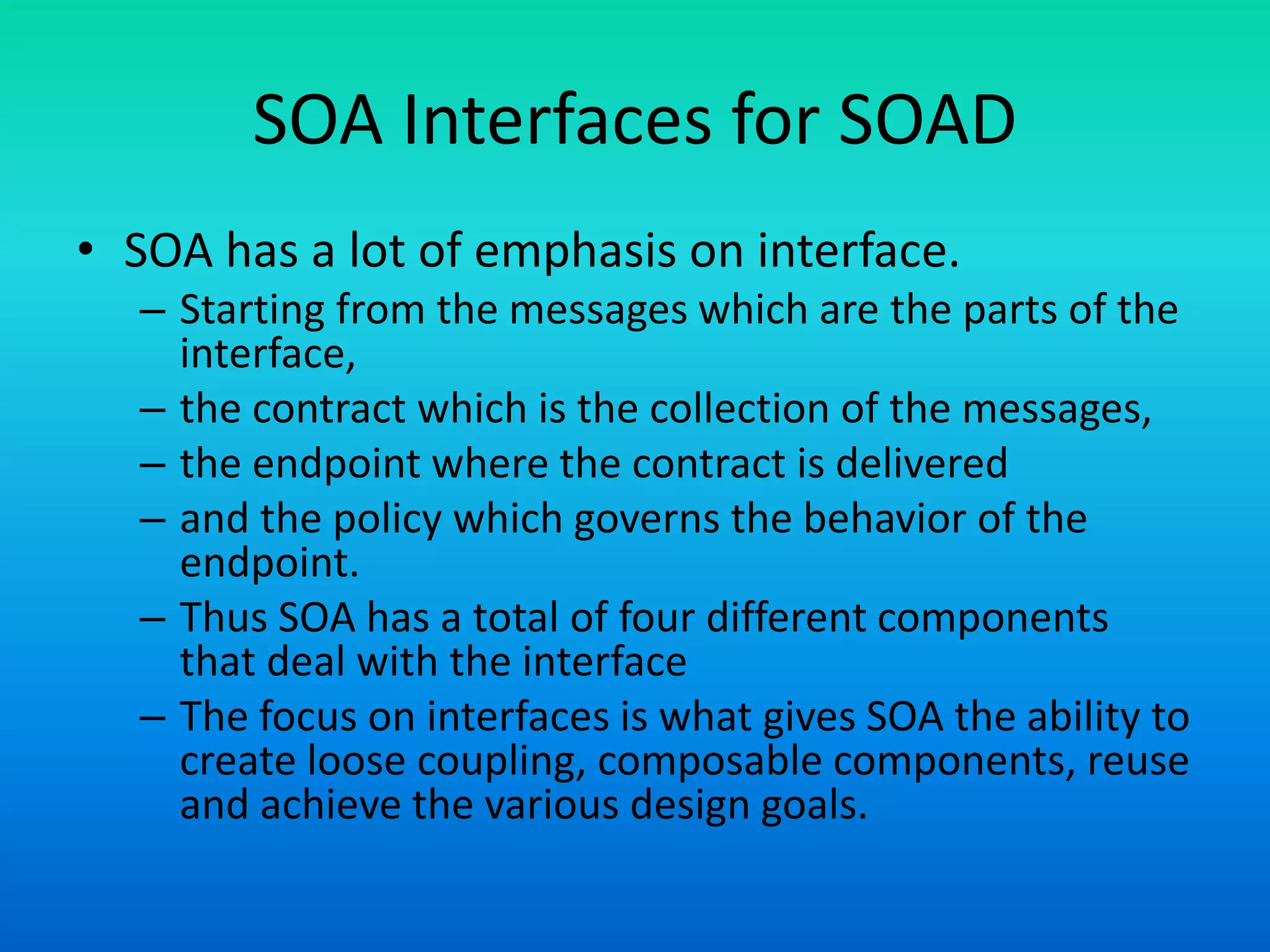 SOA Interfaces for SOAD

• SOA has a lot of emphasis on interface.
– Starting from the messages which are the parts of the interface,
– the contract which is the collection of the messages,
– the endpoint where the contract is delivered
– and the policy which governs the behavior of the endpoint.
– Thus SOA has a total of four different components that deal with the interface
– The focus on interfaces is what gives SOA the ability to create loose coupling, composable components, reuse and achieve the various design goals.